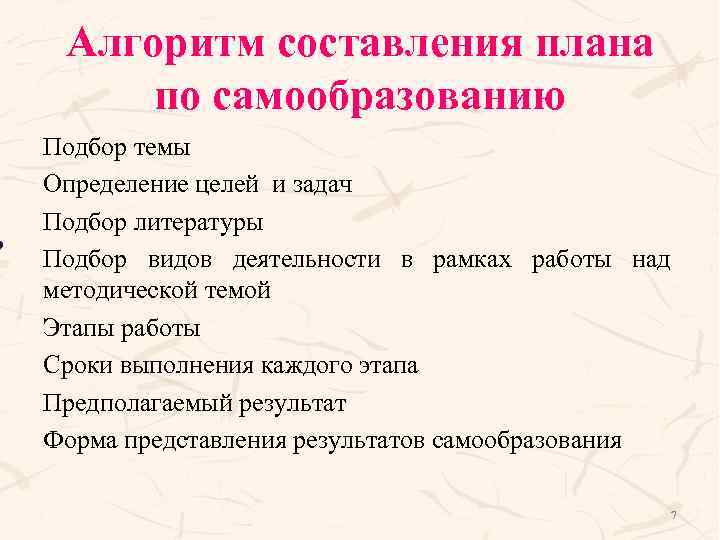 Алгоритм составления плана по самообразованию

Подбор темы

Определение целей и задач

Подбор литературы

Подбор видов деятельности в рамках работы над методической темой

Этапы работы

Сроки выполнения каждого этапа

Предполагаемый результат

Форма представления результатов самообразования

7